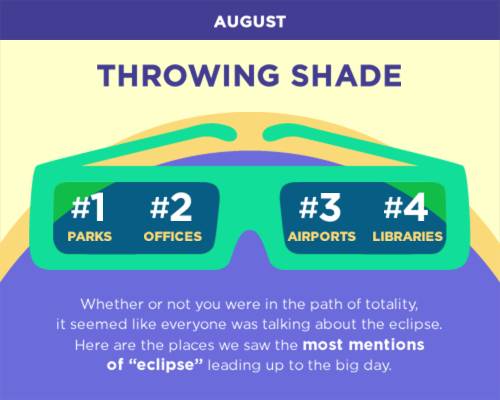 AUGUST

THROWING SHADE

#1 PARKS

#2 OFFICES

#3 AIRPORTS

#4 LIBRARIES

Whether or not you were in the path of totality, it seemed like everyone was talking about the eclipse. Here are the places we saw the most mentions of "eclipse" leading up to the big day.